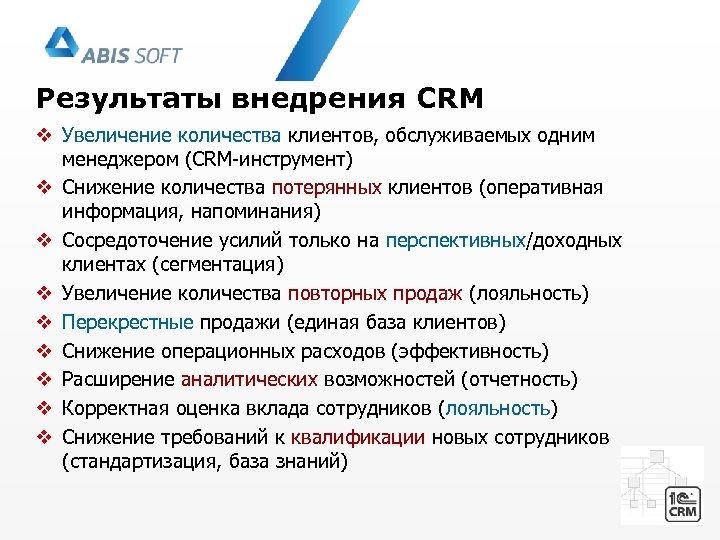 ABIS SOFT

Результаты внедрения CRM

❖ Увеличение количества клиентов, обслуживаемых одним менеджером (CRM-инструмент)
❖ Снижение количества потерянных клиентов (оперативная информация, напоминания)
❖ Сосредоточение усилий только на перспективных/доходных клиентах (сегментация)
❖ Увеличение количества повторных продаж (лояльность)
❖ Перекрестные продажи (единая база клиентов)
❖ Снижение операционных расходов (эффективность)
❖ Расширение аналитических возможностей (отчетность)
❖ Корректная оценка вклада сотрудников (лояльность)
❖ Снижение требований к квалификации новых сотрудников (стандартизация, база знаний)

1С CRM